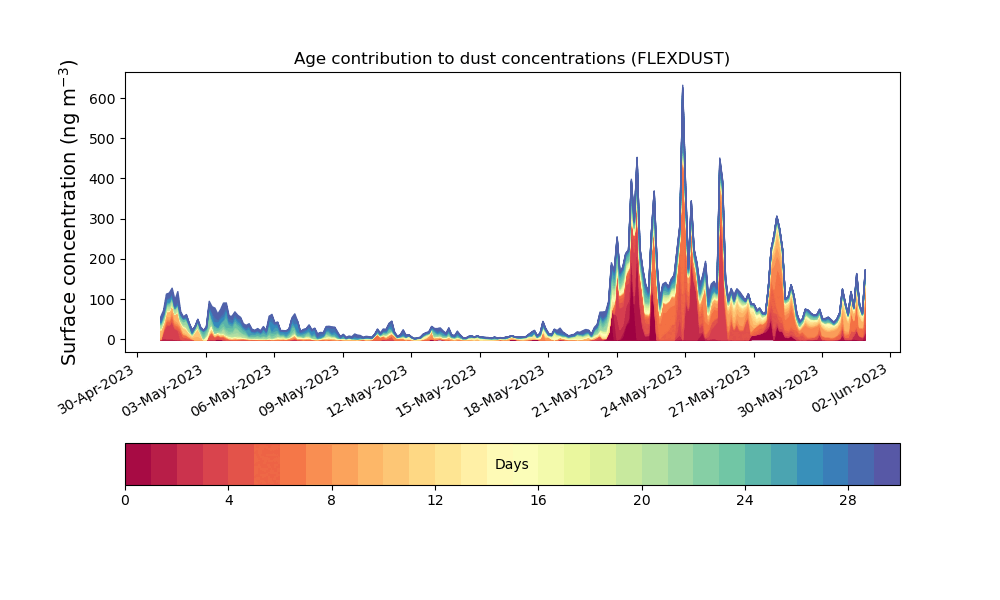 Age contribution to dust concentrations (FLEXDUST)

Surface concentration (ng m$^{-3}$)

600
500
400
300
200
100
0

30-Apr-2023
03-May-2023
06-May-2023
09-May-2023
12-May-2023
15-May-2023
18-May-2023
21-May-2023
24-May-2023
27-May-2023
30-May-2023
02-Jun-2023

Days

0
4
8
12
16
20
24
28